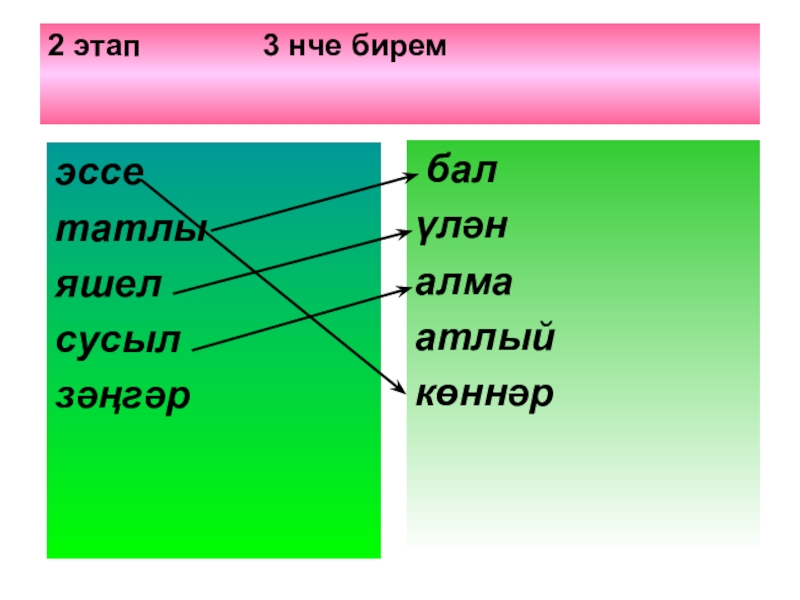 2 этап 3 нче бирем

эссе
татлы
яшел
сусыл
зәңгәр

бал
үлән
алма
атлый
көннәр